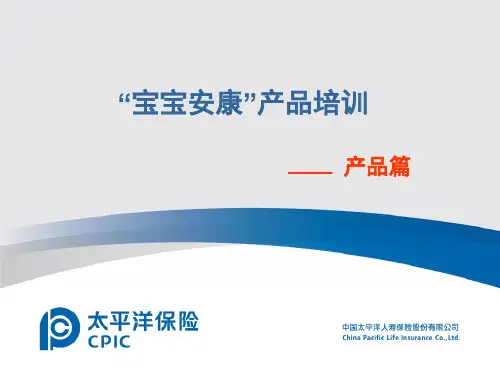 “宝宝安康”产品培训

—— 产品篇

太平洋保险
CPIC

中国太平洋人寿保险股份有限公司
China Pacific Life Insurance Co., Ltd.